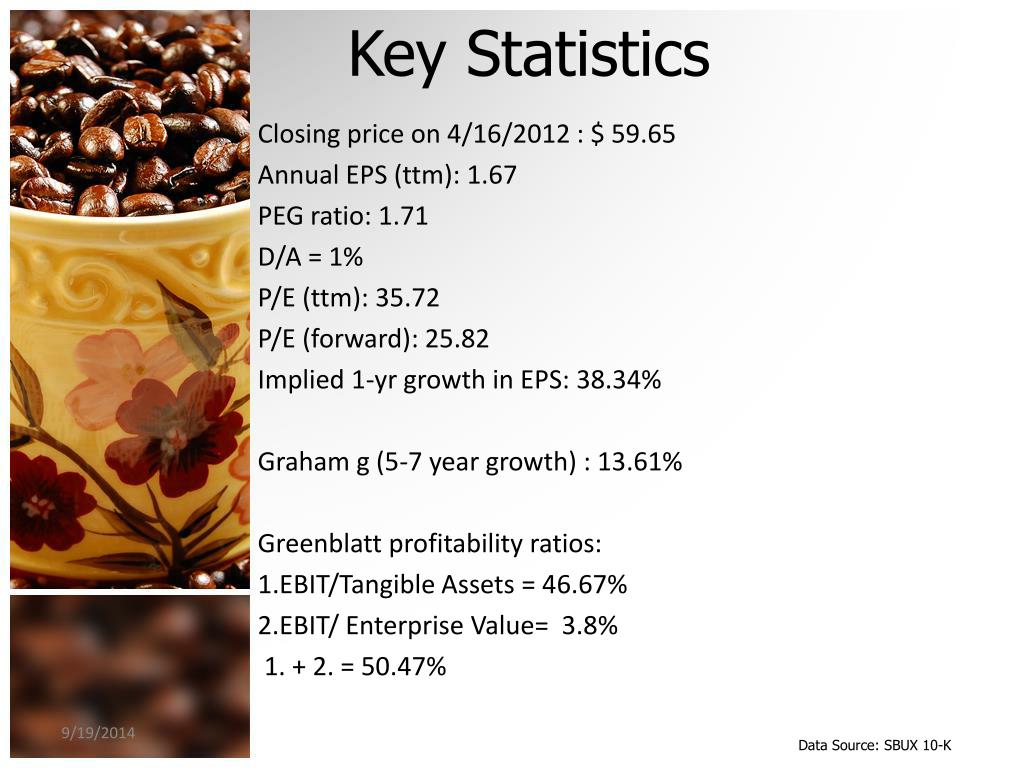 Key Statistics

Closing price on 4/16/2012 : $ 59.65
Annual EPS (ttm): 1.67
PEG ratio: 1.71
D/A = 1%
P/E (ttm): 35.72
P/E (forward): 25.82
Implied 1-yr growth in EPS: 38.34%

Graham g (5-7 year growth) : 13.61%

Greenblatt profitability ratios:
1.EBIT/Tangible Assets = 46.67%
2.EBIT/ Enterprise Value= 3.8%
1. + 2. = 50.47%

9/19/2014

Data Source: SBUX 10-K